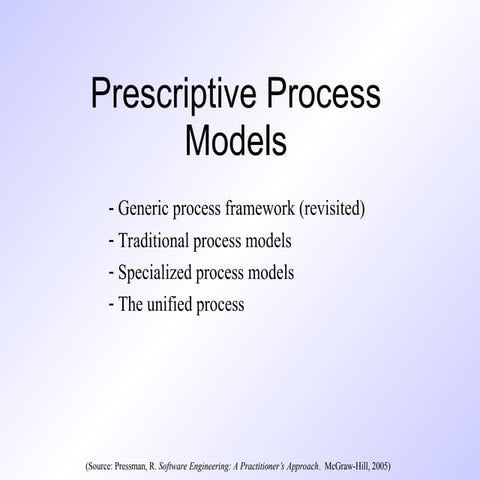 Prescriptive Process Models

- Generic process framework (revisited)
- Traditional process models
- Specialized process models
- The unified process

(Source: Pressman, R. Software Engineering: A Practitioner's Approach. McGraw-Hill, 2005)